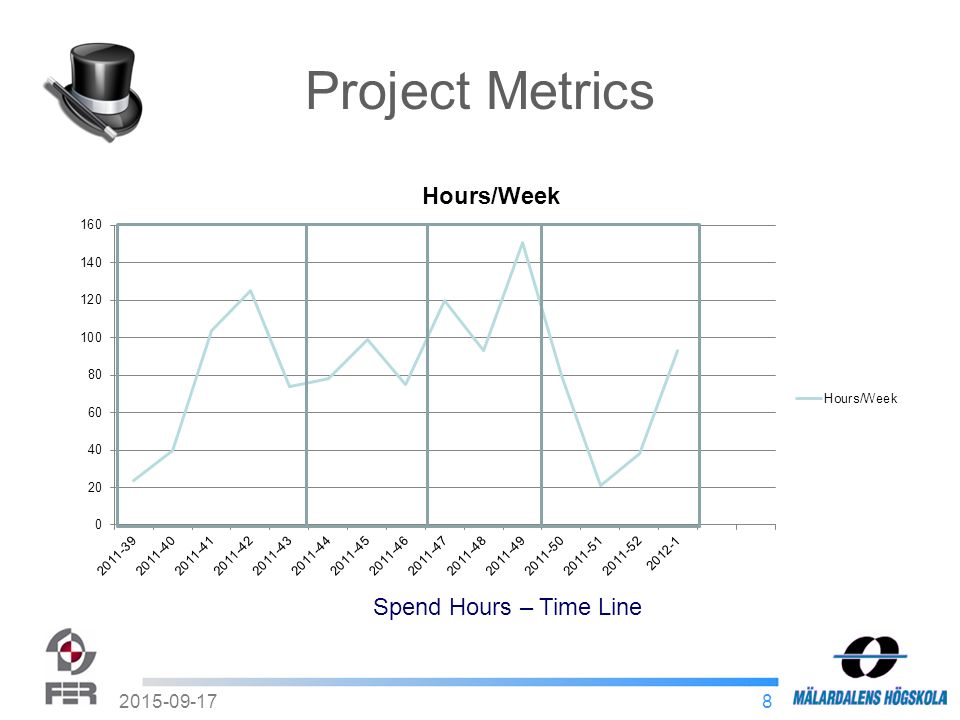 Project Metrics

Hours/Week

160
140
120
100
80
60
40
20
0

2011-39 2011-40 2011-41 2011-42 2011-43 2011-44 2011-45 2011-46 2011-47 2011-48 2011-49 2011-50 2011-51 2011-52 2012-1

Hours/Week

Spend Hours – Time Line

FER

2015-09-17

8

MÄLARDALENS HÖGSKOLA